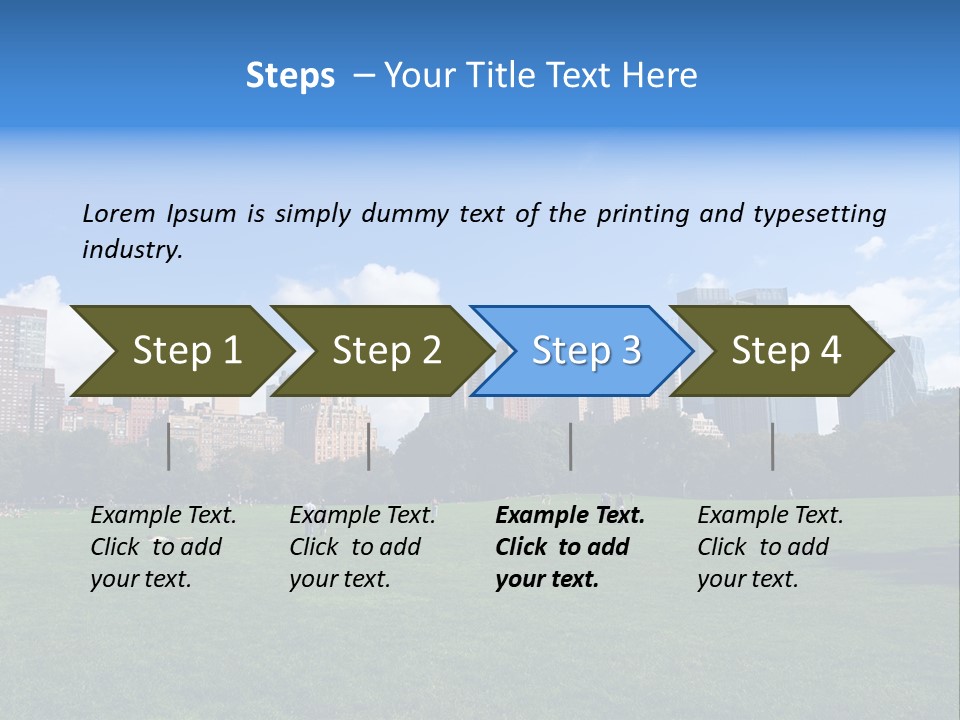 Steps – Your Title Text Here

Lorem Ipsum is simply dummy text of the printing and typesetting industry.

Step 1

Step 2

Step 3

Step 4

Example Text. Click to add your text.

Example Text. Click to add your text.

Example Text. Click to add your text.

Example Text. Click to add your text.